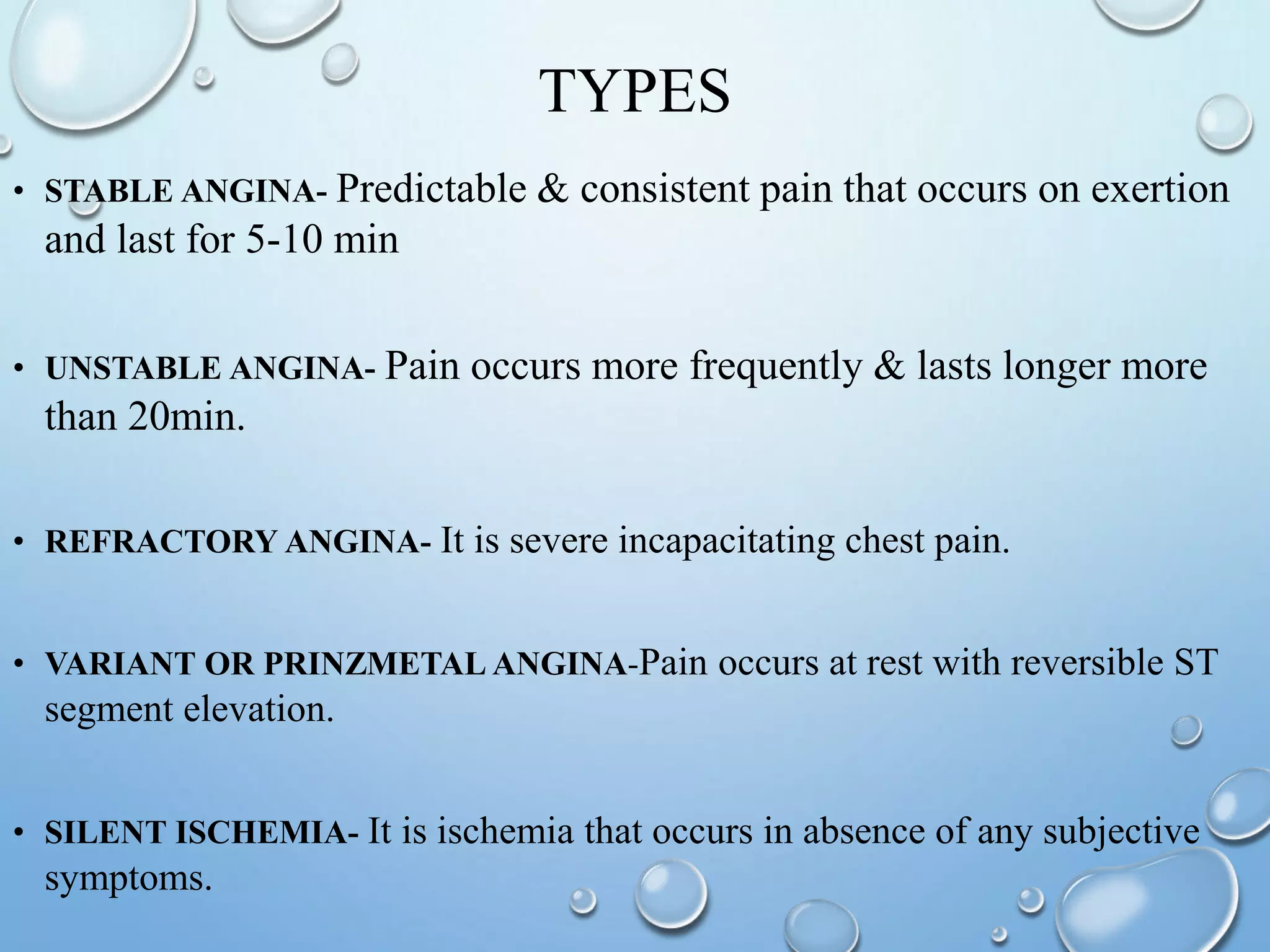 TYPES

• STABLE ANGINA- Predictable & consistent pain that occurs on exertion and last for 5-10 min

• UNSTABLE ANGINA- Pain occurs more frequently & lasts longer more than 20min.

• REFRACTORY ANGINA- It is severe incapacitating chest pain.

• VARIANT OR PRINZMETAL ANGINA-Pain occurs at rest with reversible ST segment elevation.

• SILENT ISCHEMIA- It is ischemia that occurs in absence of any subjective symptoms.